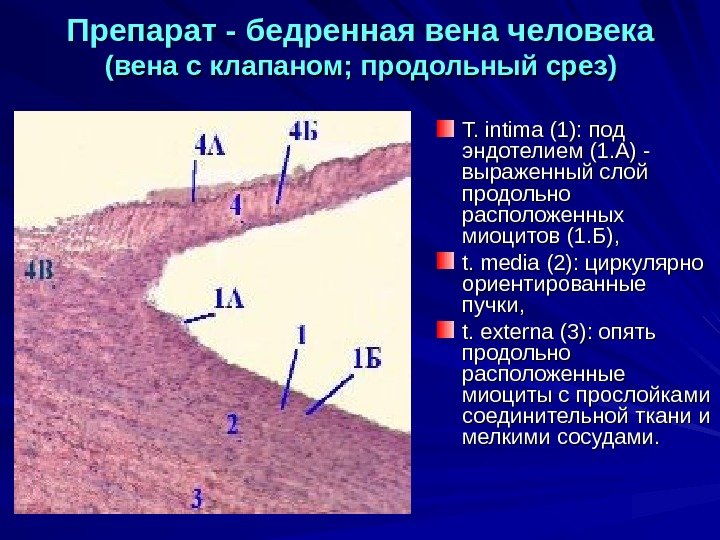 Препарат - бедренная вена человека
(вена с клапаном; продольный срез)

4А
4Б
4
4В
1А
1
1Б
2
3

T. intima (1): под эндотелием (1.А) - выраженный слой продольно расположенных миоцитов (1.Б),

t. media (2): циркулярно ориентированные пучки,

t. externa (3): опять продольно расположенные миоциты с прослойками соединительной ткани и мелкими сосудами.